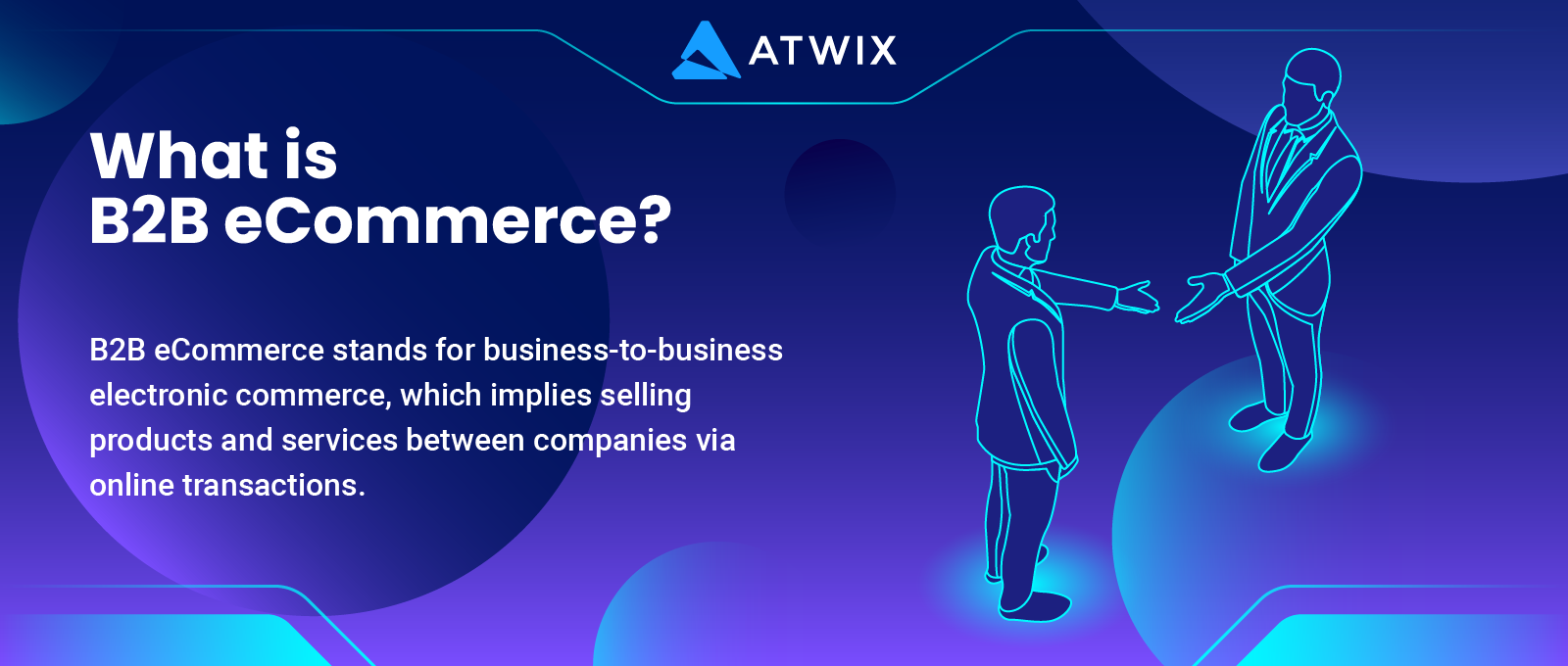 ATWIX

What is
B2B eCommerce?

B2B eCommerce stands for business-to-business electronic commerce, which implies selling products and services between companies via online transactions.